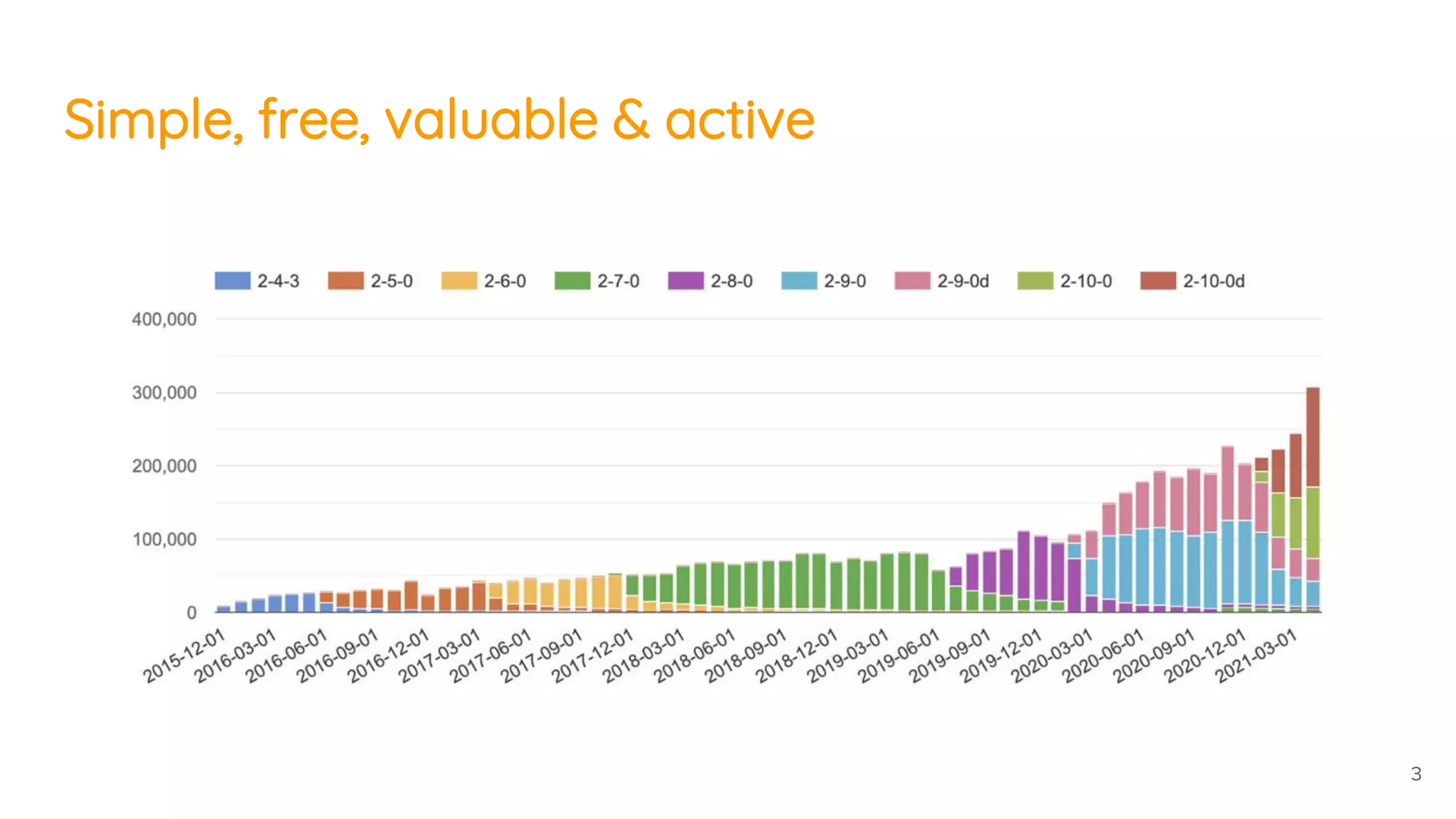 Simple, free, valuable & active

2-4-3 2-5-0 2-6-0 2-7-0 2-8-0 2-9-0 2-9-0d 2-10-0 2-10-0d

400,000
300,000
200,000
100,000
0

2015-12-01 2016-03-01 2016-06-01 2016-09-01 2016-12-01 2017-03-01 2017-06-01 2017-09-01 2017-12-01 2018-03-01 2018-06-01 2018-09-01 2018-12-01 2019-03-01 2019-06-01 2019-09-01 2019-12-01 2020-03-01 2020-06-01 2020-09-01 2020-12-01 2021-03-01

3